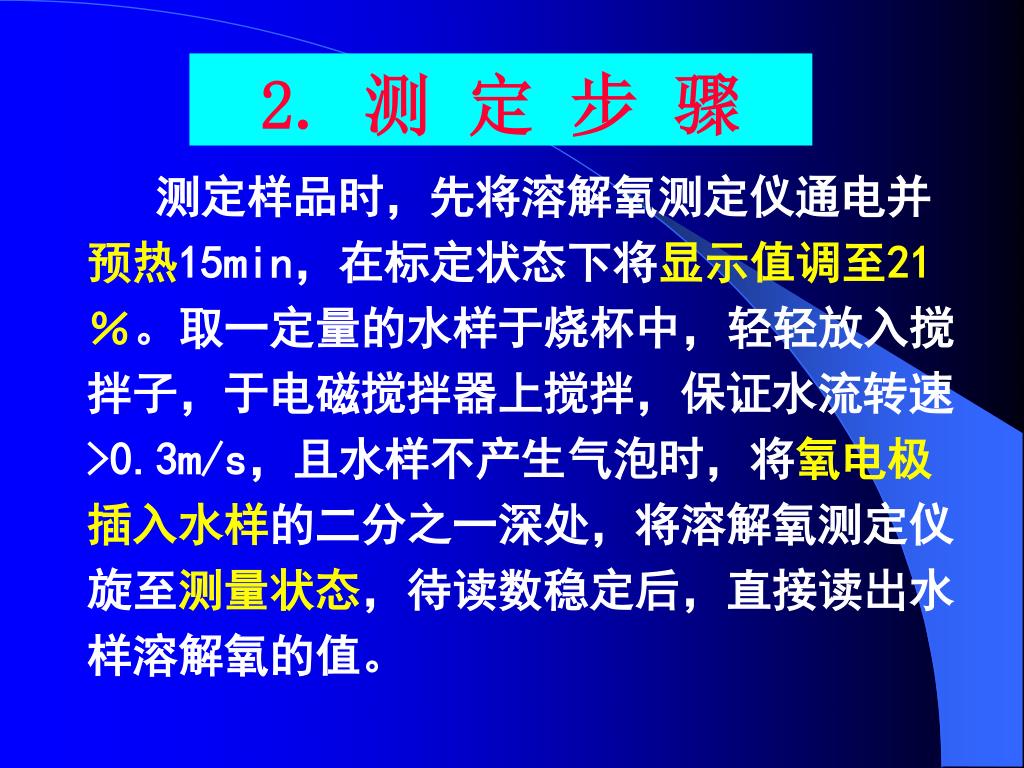 2. 测 定 步 骤

测定样品时，先将溶解氧测定仪通电并预热15min，在标定状态下将显示值调至21％。取一定量的水样于烧杯中，轻轻放入搅拌子，于电磁搅拌器上搅拌，保证水流转速>0.3m/s，且水样不产生气泡时，将氧电极插入水样的二分之一深处，将溶解氧测定仪旋至测量状态，待读数稳定后，直接读出水样溶解氧的值。